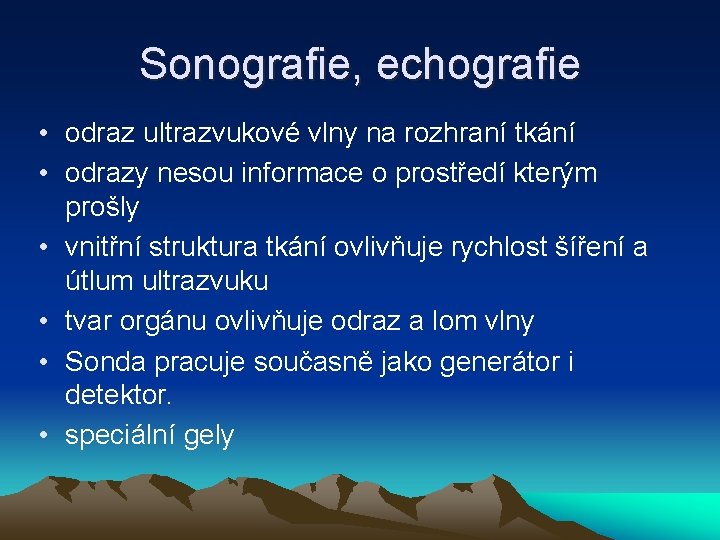 Sonografie, echografie

• odraz ultrazvukové vlny na rozhraní tkání
• odrazy nesou informace o prostředí kterým prošly
• vnitřní struktura tkání ovlivňuje rychlost šíření a útlum ultrazvuku
• tvar orgánu ovlivňuje odraz a lom vlny
• Sonda pracuje současně jako generátor i detektor.
• speciální gely